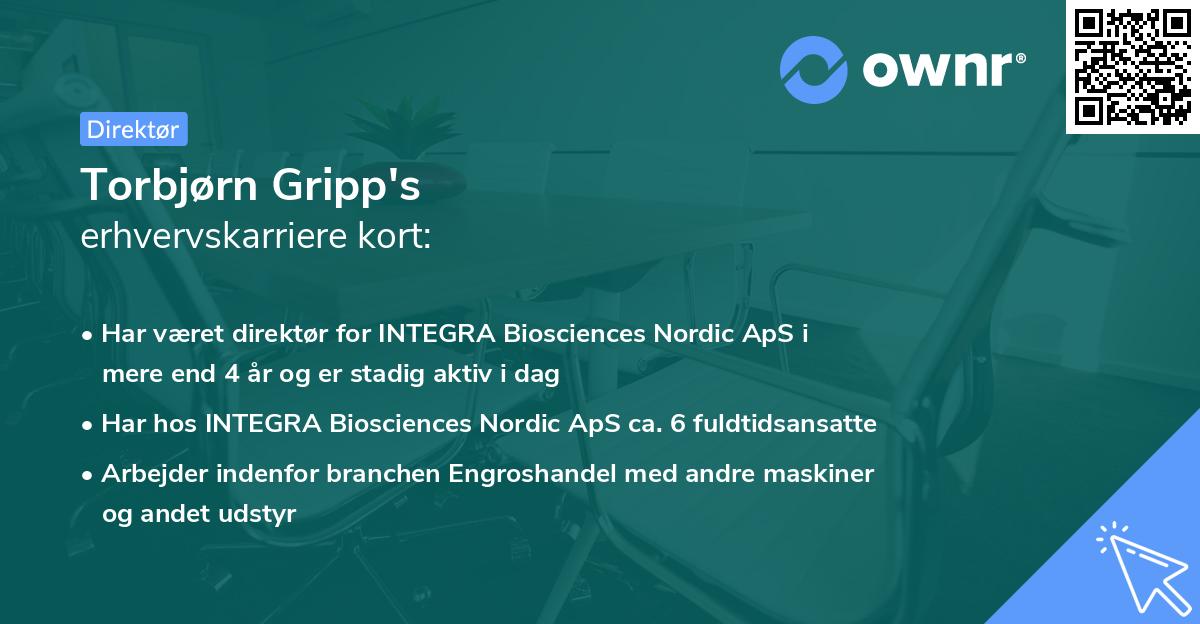 ownr®

Direktør

Torbjørn Gripp's
erhvervskarriere kort:

• Har været direktør for INTEGRA Biosciences Nordic ApS i mere end 4 år og er stadig aktiv i dag
• Har hos INTEGRA Biosciences Nordic ApS ca. 6 fuldtidsansatte
• Arbejder indenfor branchen Engroshandel med andre maskiner og andet udstyr